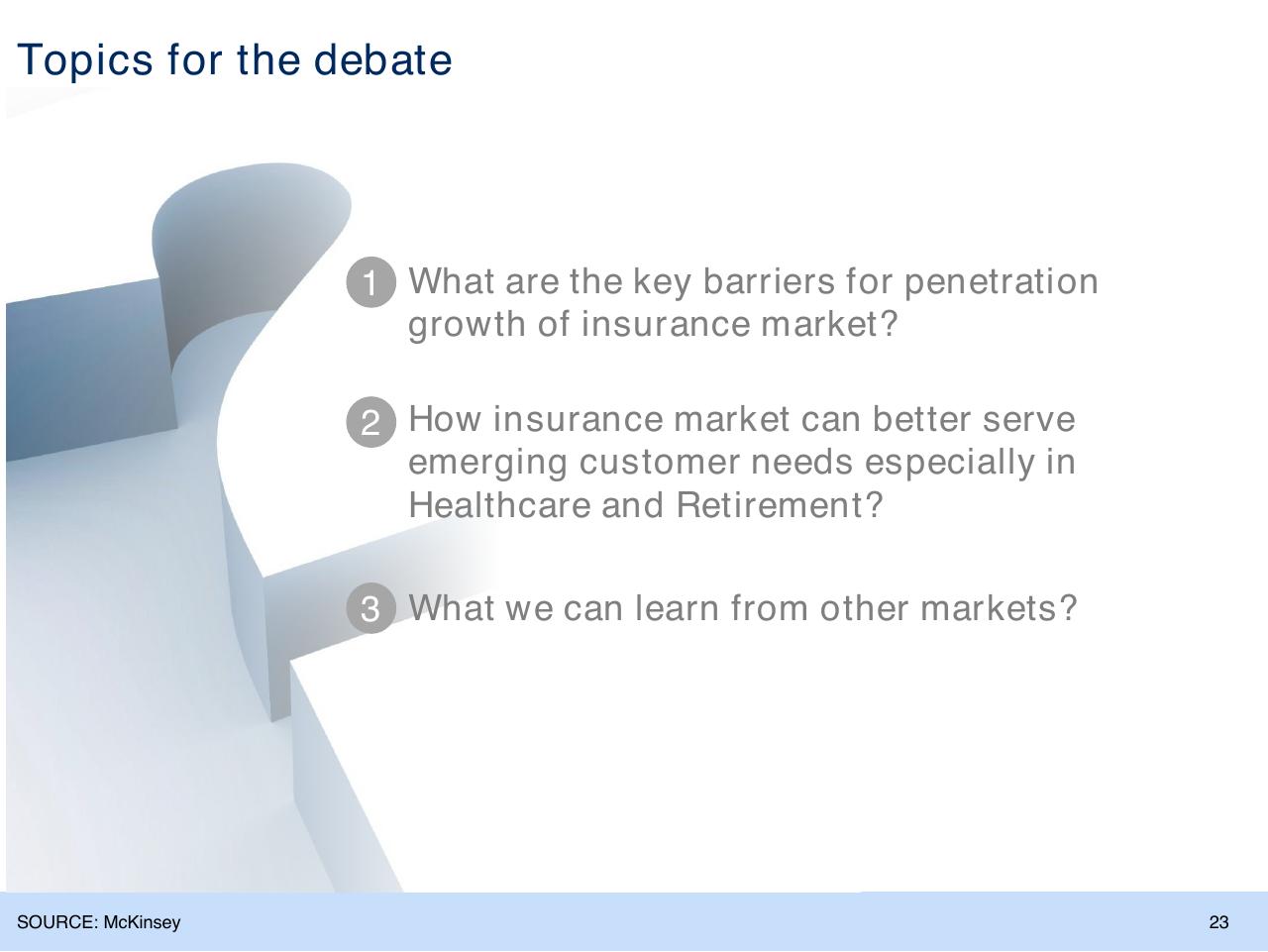 Topics for the debate

1 What are the key barriers for penetration growth of insurance market?

2 How insurance market can better serve emerging customer needs especially in Healthcare and Retirement?

3 What we can learn from other markets?

SOURCE: McKinsey

23